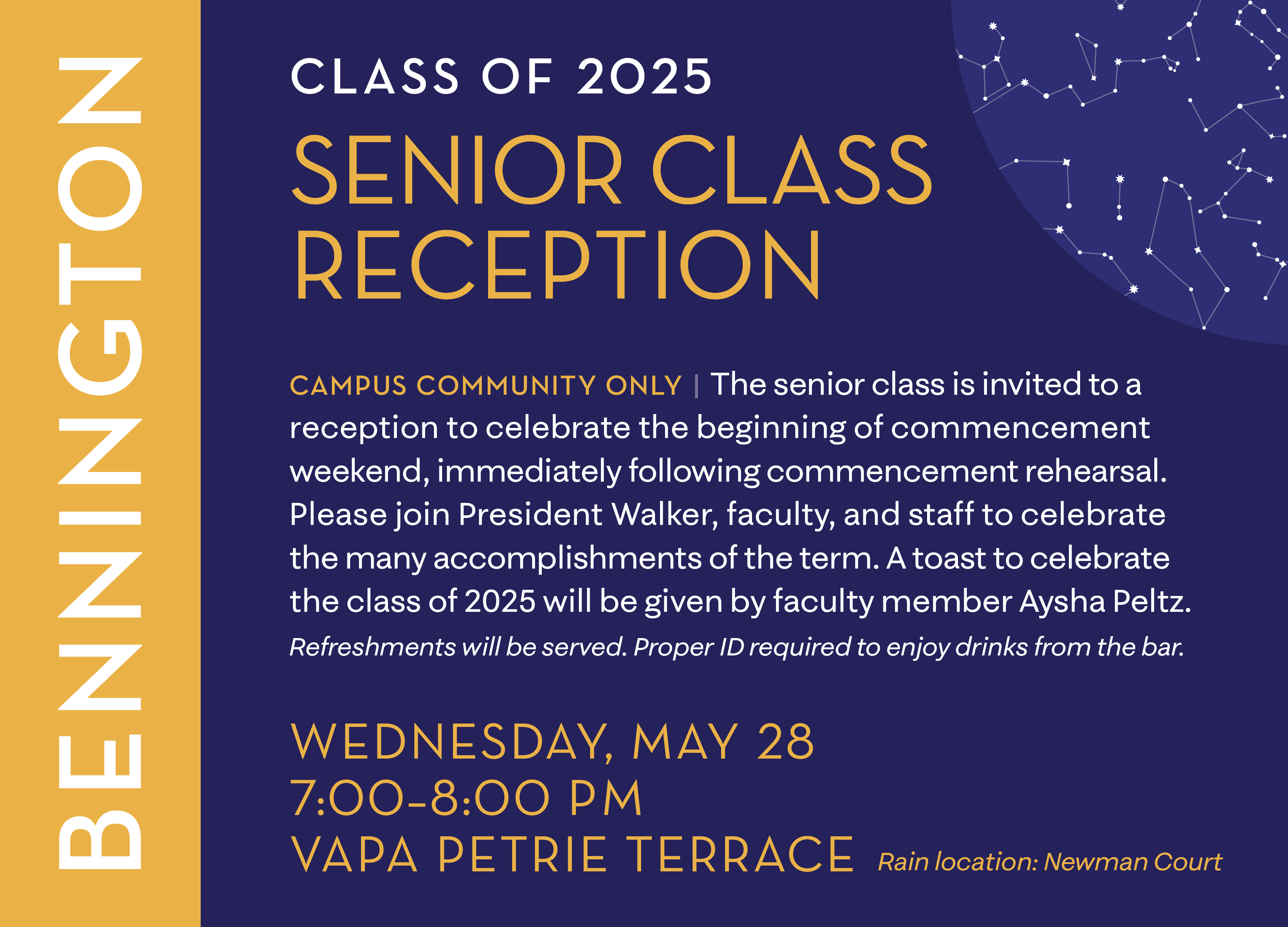 BENNINGTON

CLASS OF 2025

SENIOR CLASS RECEPTION

CAMPUS COMMUNITY ONLY | The senior class is invited to a reception to celebrate the beginning of commencement weekend, immediately following commencement rehearsal. Please join President Walker, faculty, and staff to celebrate the many accomplishments of the term. A toast to celebrate the class of 2025 will be given by faculty member Aysha Peltz.

Refreshments will be served. Proper ID required to enjoy drinks from the bar.

WEDNESDAY, MAY 28
7:00–8:00 PM
VAPA PETRIE TERRACE Rain location: Newman Court